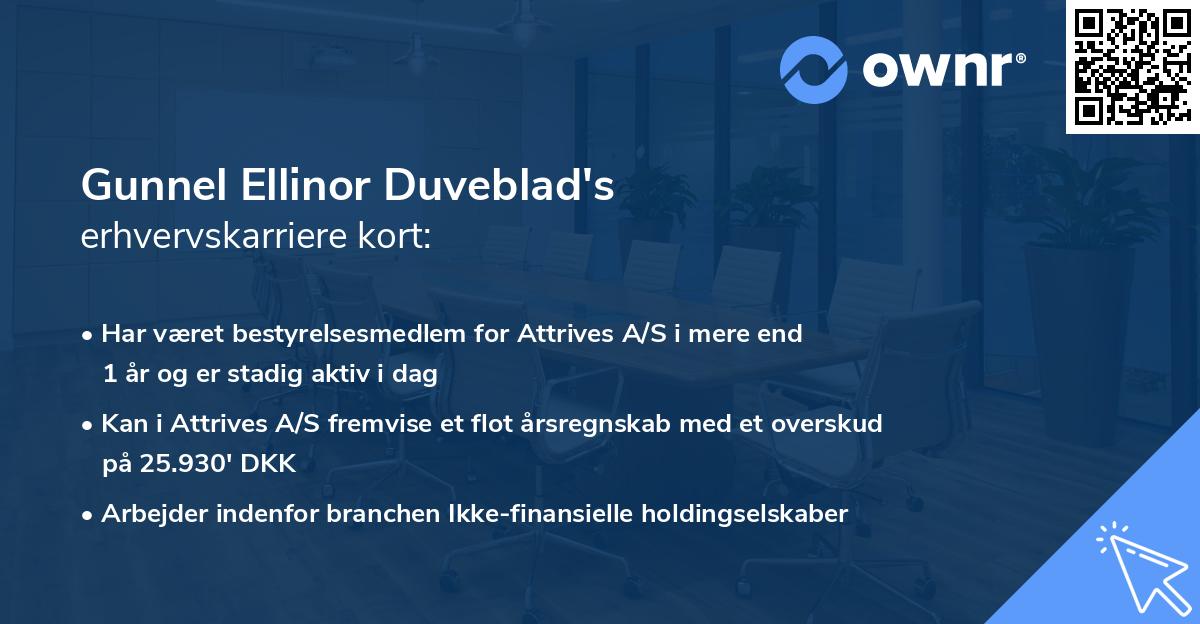 ownr®

Gunnel Ellinor Duveblad's
erhvervskarriere kort:

• Har været bestyrelsesmedlem for Attrives A/S i mere end 1 år og er stadig aktiv i dag
• Kan i Attrives A/S fremvise et flot årsregnskab med et overskud på 25.930' DKK
• Arbejder indenfor branchen Ikke-finansielle holdingselskaber